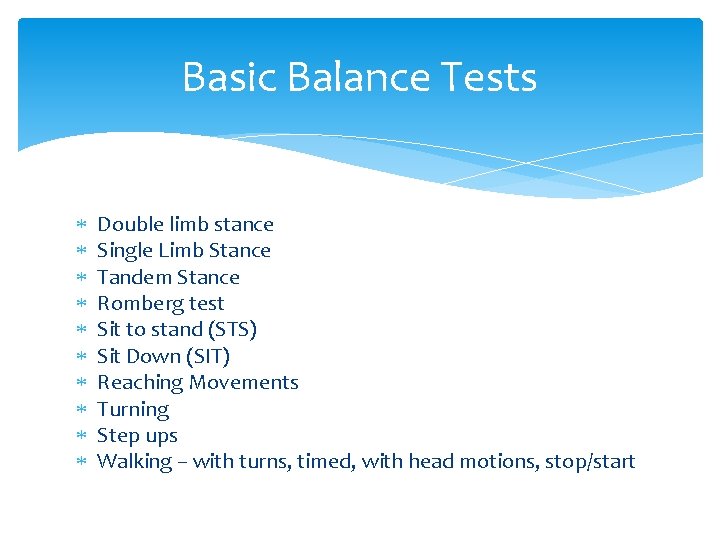 Basic Balance Tests

* Double limb stance
* Single Limb Stance
* Tandem Stance
* Romberg test
* Sit to stand (STS)
* Sit Down (SIT)
* Reaching Movements
* Turning
* Step ups
* Walking – with turns, timed, with head motions, stop/start